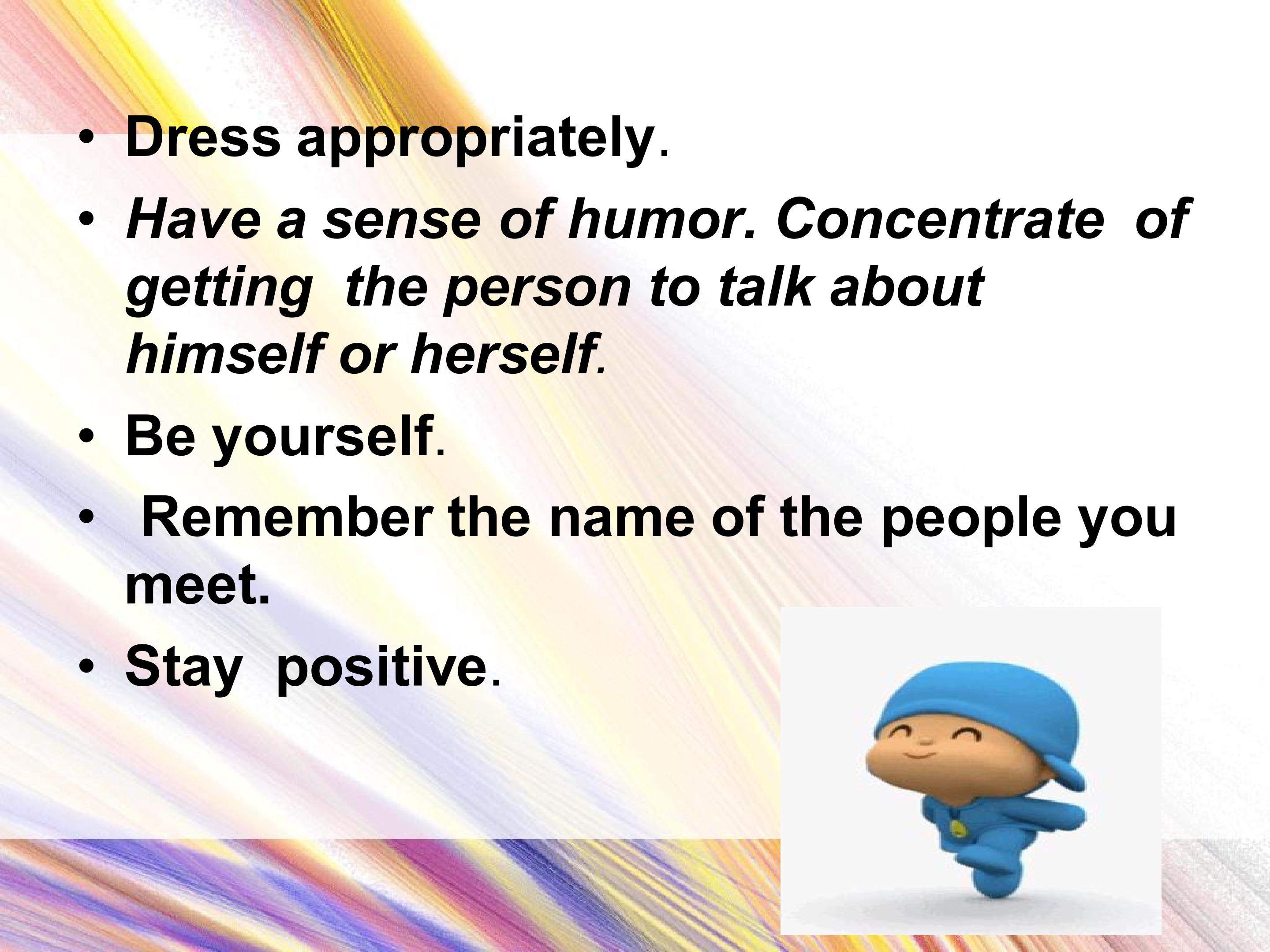 • Dress appropriately.

• Have a sense of humor. Concentrate of getting the person to talk about himself or herself.

• Be yourself.

• Remember the name of the people you meet.

• Stay positive.